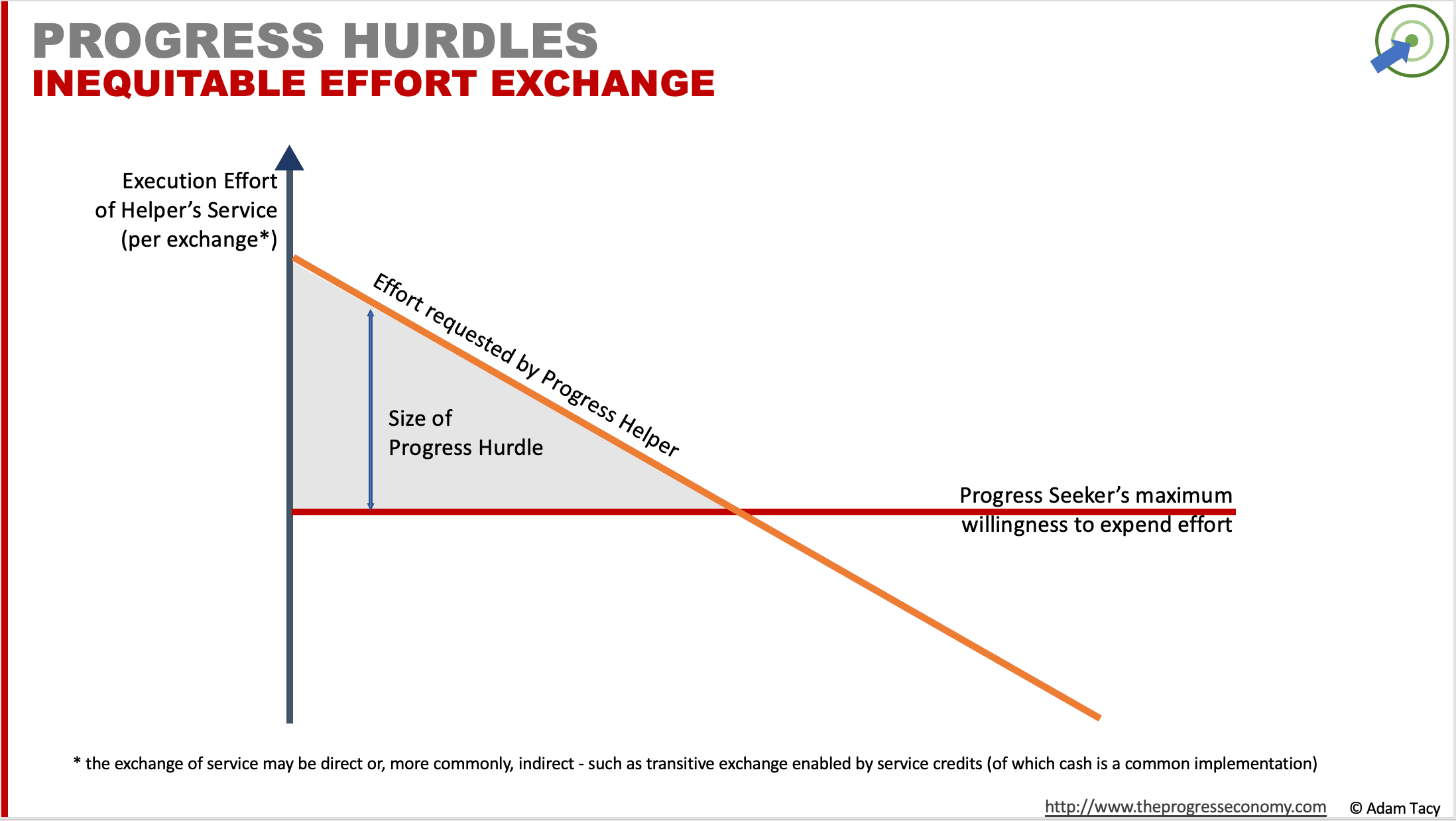 PROGRESS HURDLES
INEQUITABLE EFFORT EXCHANGE

Execution Effort of Helper's Service (per exchange*)

Effort requested by Progress Helper

Size of Progress Hurdle

Progress Seeker's maximum willingness to expend effort

* the exchange of service may be direct or, more commonly, indirect - such as transitive exchange enabled by service credits (of which cash is a common implementation)

http://www.theprogresseconomy.com © Adam Tacy